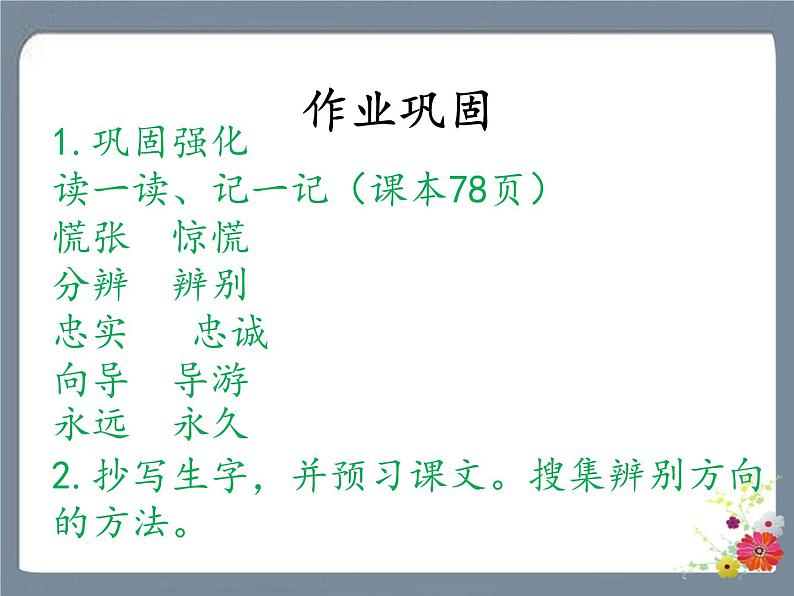 作业巩固

1. 巩固强化

读一读、记一记（课本78页）

慌张　惊慌

分辨　辨别

忠实　　忠诚

向导　导游

永远　永久

2. 抄写生字，并预习课文。搜集辨别方向的方法。